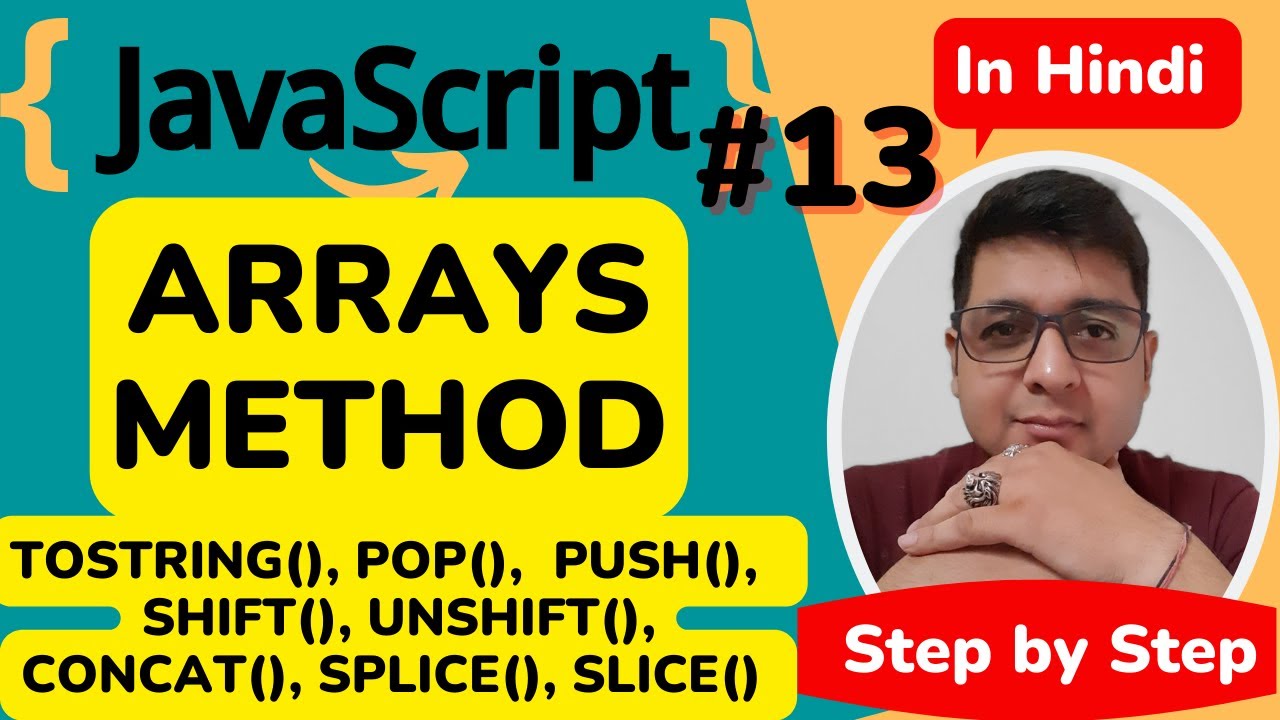 { JavaScript }

#13

In Hindi

ARRAYS METHOD

TOSTRING(), POP(), PUSH(), SHIFT(), UNSHIFT(), CONCAT(), SPLICE(), SLICE()

Step by Step